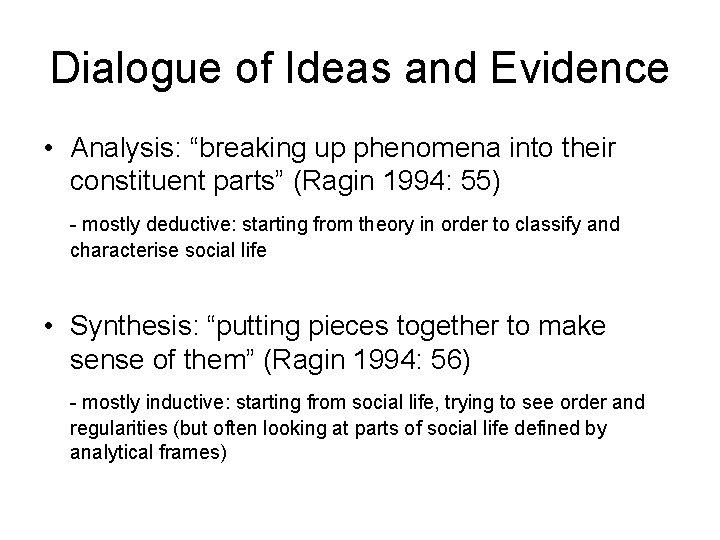 Dialogue of Ideas and Evidence

• Analysis: “breaking up phenomena into their constituent parts” (Ragin 1994: 55)

- mostly deductive: starting from theory in order to classify and characterise social life

• Synthesis: “putting pieces together to make sense of them” (Ragin 1994: 56)

- mostly inductive: starting from social life, trying to see order and regularities (but often looking at parts of social life defined by analytical frames)